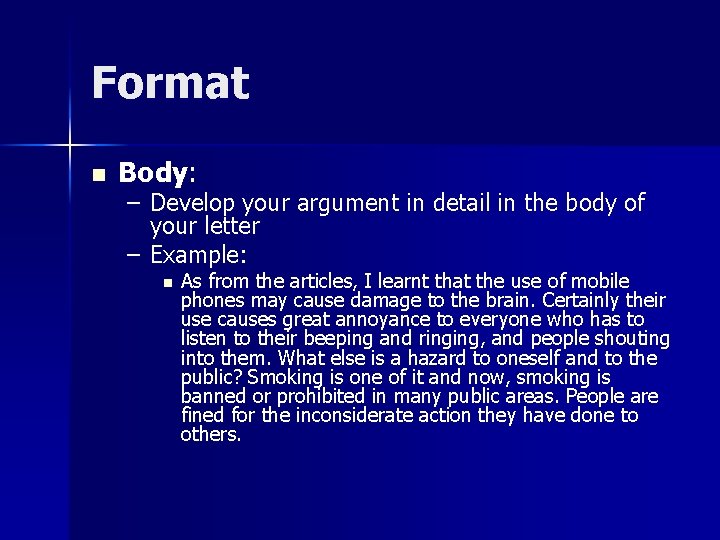 Format

Body:

– Develop your argument in detail in the body of your letter

– Example:

As from the articles, I learnt that the use of mobile phones may cause damage to the brain. Certainly their use causes great annoyance to everyone who has to listen to their beeping and ringing, and people shouting into them. What else is a hazard to oneself and to the public? Smoking is one of it and now, smoking is banned or prohibited in many public areas. People are fined for the inconsiderate action they have done to others.